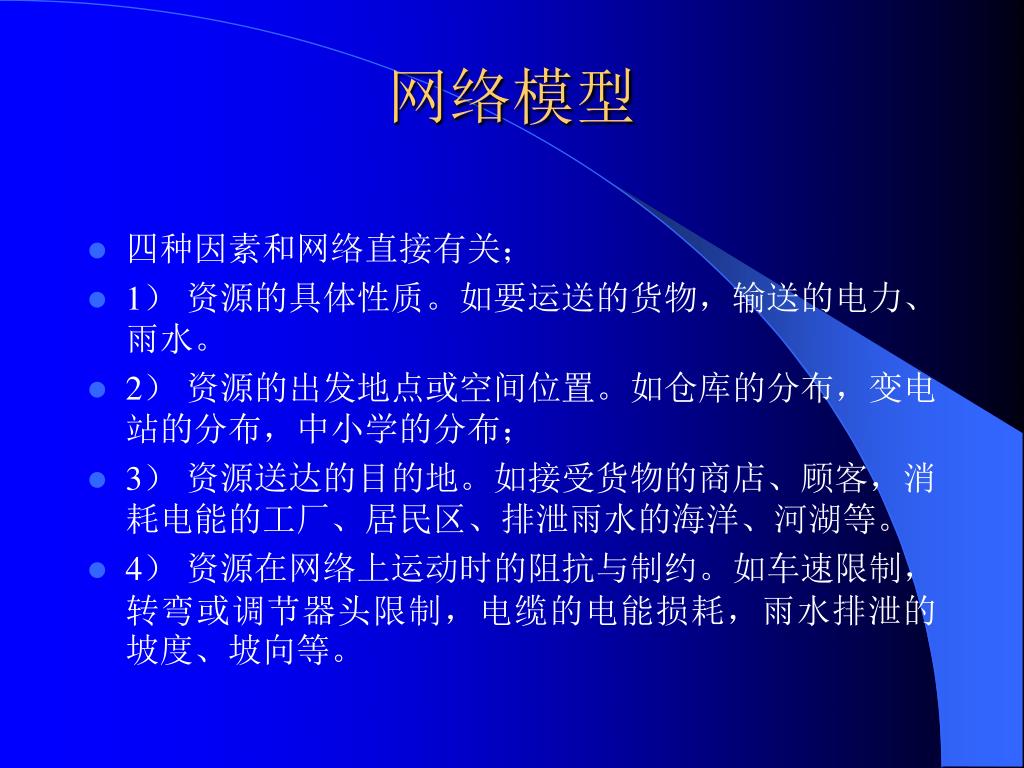 网络模型

- 四种因素和网络直接有关；
- 1） 资源的具体性质。如要运送的货物，输送的电力、雨水。
- 2） 资源的出发地点或空间位置。如仓库的分布，变电站的分布，中小学的分布；
- 3） 资源送达的目的地。如接受货物的商店、顾客，消耗电能的工厂、居民区、排泄雨水的海洋、河湖等。
- 4） 资源在网络上运动时的阻抗与制约。如车速限制，转弯或调节器头限制，电缆的电能损耗，雨水排泄的坡度、坡向等。